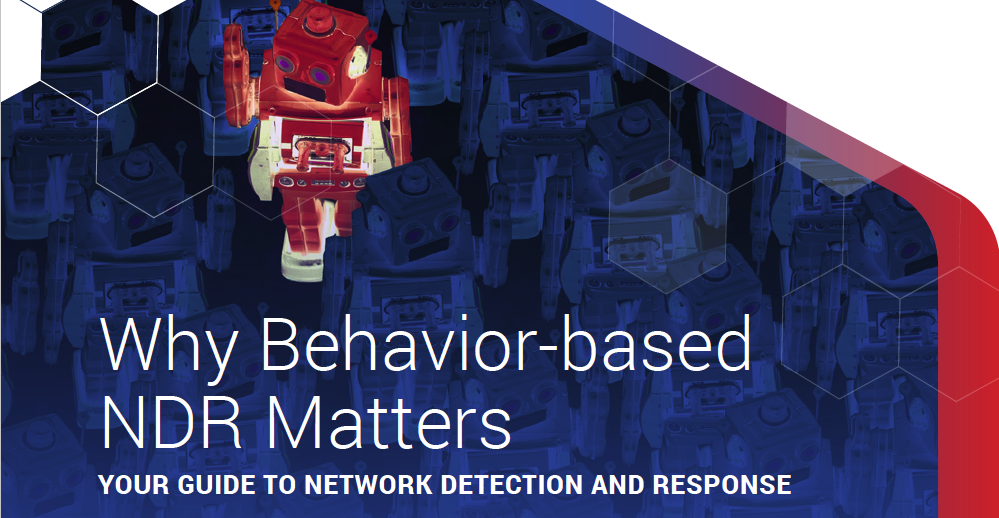 Why Behavior-based NDR Matters

YOUR GUIDE TO NETWORK DETECTION AND RESPONSE